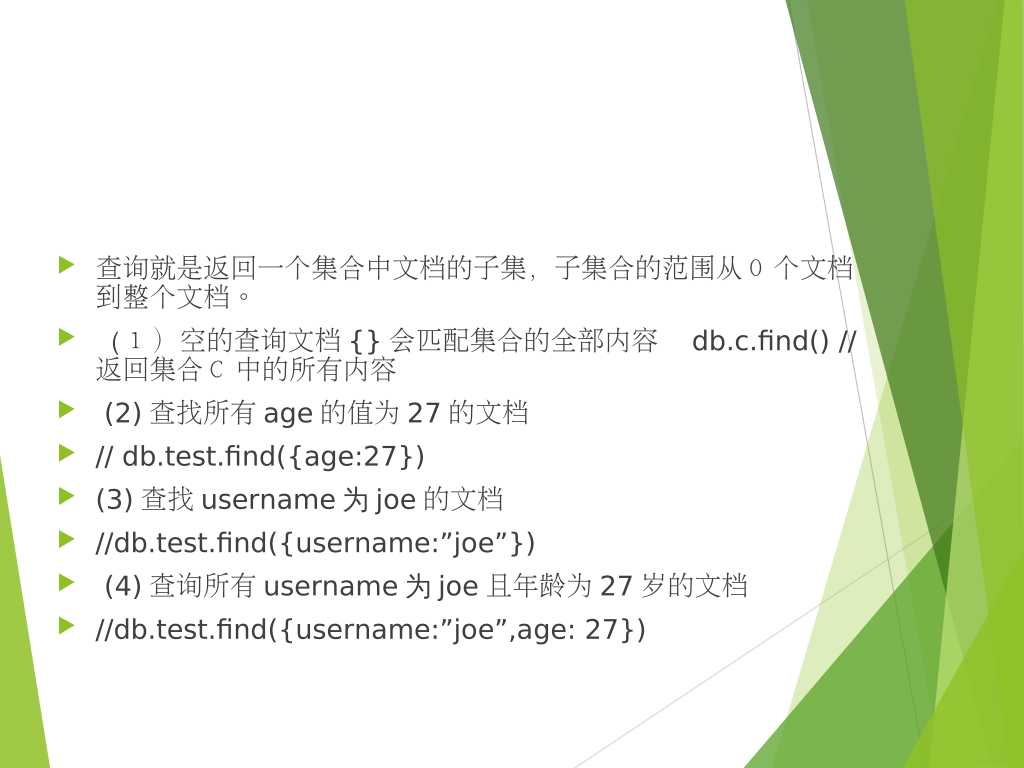 查询就是返回一个集合中文档的子集，子集合的范围从 0 个文档到整个文档。

（1）空的查询文档 {} 会匹配集合的全部内容　db.c.find() // 返回集合 C 中的所有内容

(2) 查找所有 age 的值为 27 的文档

// db.test.find({age:27})

(3) 查找 username 为 joe 的文档

//db.test.find({username:”joe”})

(4) 查询所有 username 为 joe 且年龄为 27 岁的文档

//db.test.find({username:”joe”,age: 27})